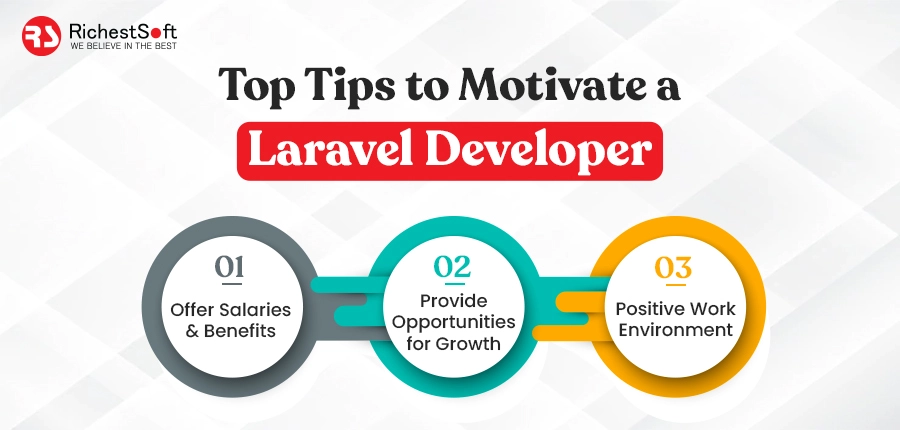 RS RichestSoft
WE BELIEVE IN THE BEST

Top Tips to Motivate a
Laravel Developer

01
Offer Salaries & Benefits

02
Provide Opportunities for Growth

03
Positive Work Environment